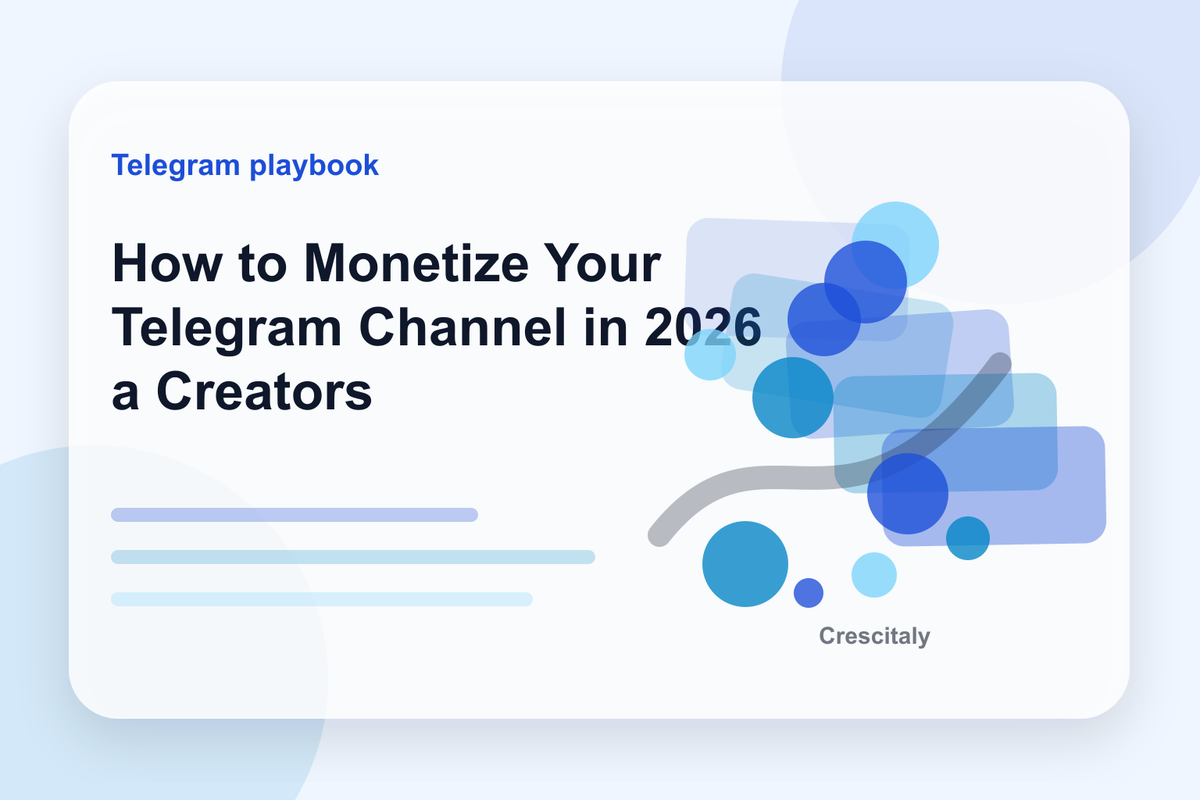 Telegram playbook

How to Monetize Your Telegram Channel in 2026 a Creators

Crescitaly